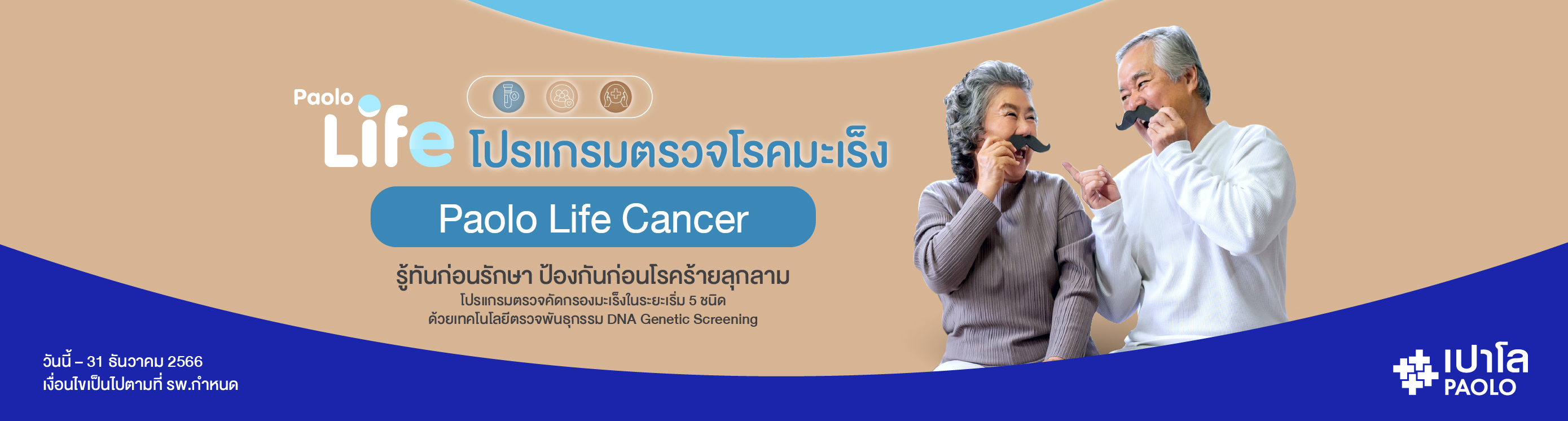 Paolo Life โปรแกรมตรวจโรคมะเร็ง

Paolo Life Cancer

รู้ทันก่อนรักษา ป้องกันก่อนโรคร้ายลุกลาม

โปรแกรมตรวจคัดกรองมะเร็งในระยะเริ่ม 5 ชนิด
ด้วยเทคโนโลยีตรวจพันธุกรรม DNA Genetic Screening

วันนี้ – 31 ธันวาคม 2566
เงื่อนไขเป็นไปตามที่ รพ.กำหนด

เปาโล
PAOLO